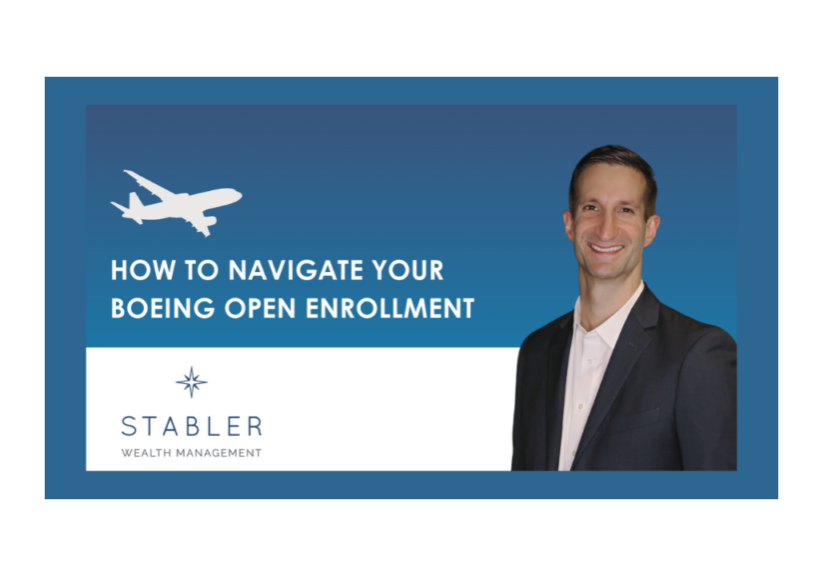 HOW TO NAVIGATE YOUR BOEING OPEN ENROLLMENT

STABLER
WEALTH MANAGEMENT